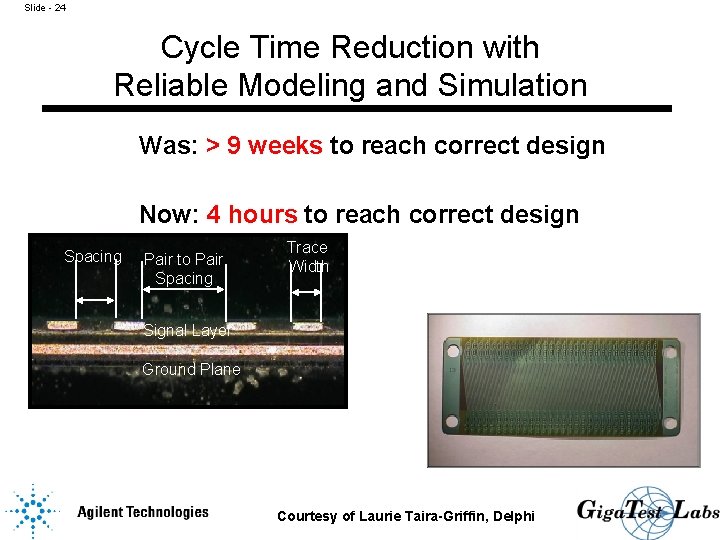 Slide - 24

Cycle Time Reduction with Reliable Modeling and Simulation

Was: > 9 weeks to reach correct design

Now: 4 hours to reach correct design

Spacing

Pair to Pair Spacing

Trace Width

Signal Layer

Ground Plane

Agilent Technologies

Courtesy of Laurie Taira-Griffin, Delphi

GigaTest Labs